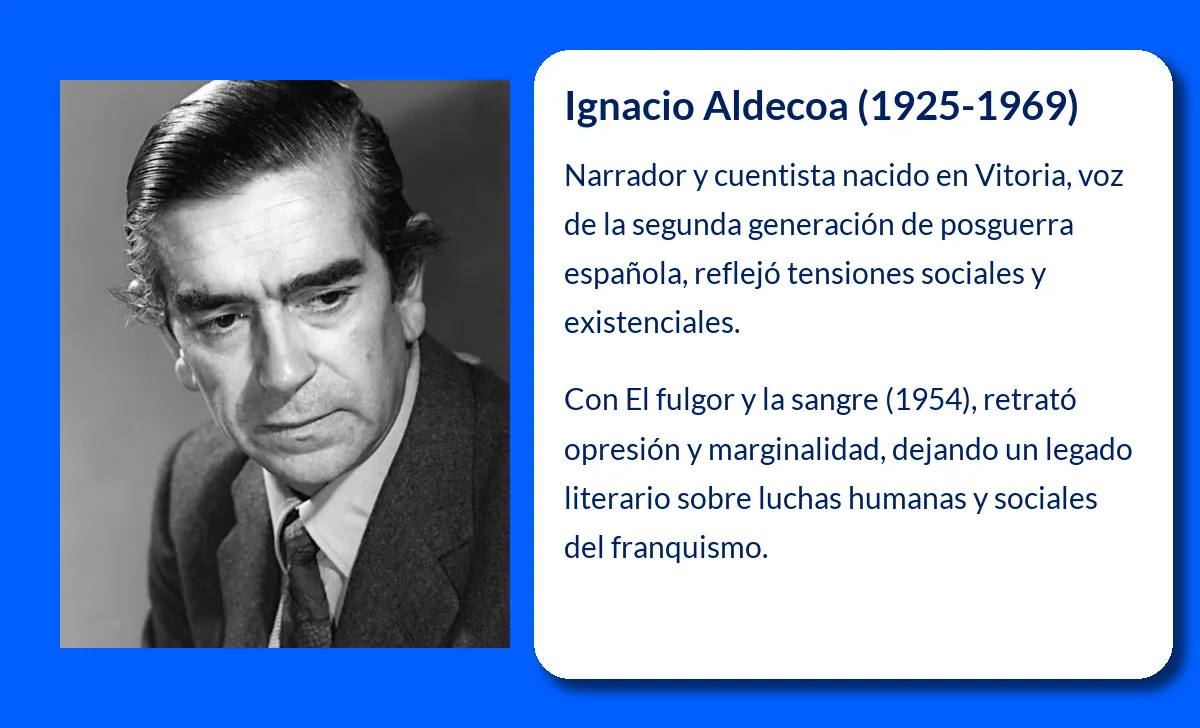 Ignacio Aldecoa (1925-1969)

Narrador y cuentista nacido en Vitoria, voz de la segunda generación de posguerra española, reflejó tensiones sociales y existenciales.

Con El fulgor y la sangre (1954), retrató opresión y marginalidad, dejando un legado literario sobre luchas humanas y sociales del franquismo.